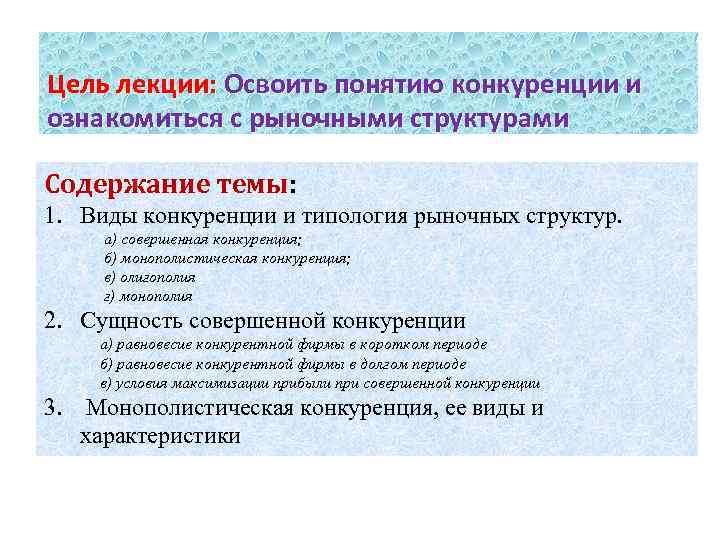 Цель лекции: Освоить понятию конкуренции и ознакомиться с рыночными структурами

Содержание темы:
1. Виды конкуренции и типология рыночных структур.
а) совершенная конкуренция;
б) монополистическая конкуренция;
в) олигополия
г) монополия
2. Сущность совершенной конкуренции
а) равновесие конкурентной фирмы в коротком периоде
б) равновесие конкурентной фирмы в долгом периоде
в) условия максимизации прибыли при совершенной конкуренции
3. Монополистическая конкуренция, ее виды и характеристики